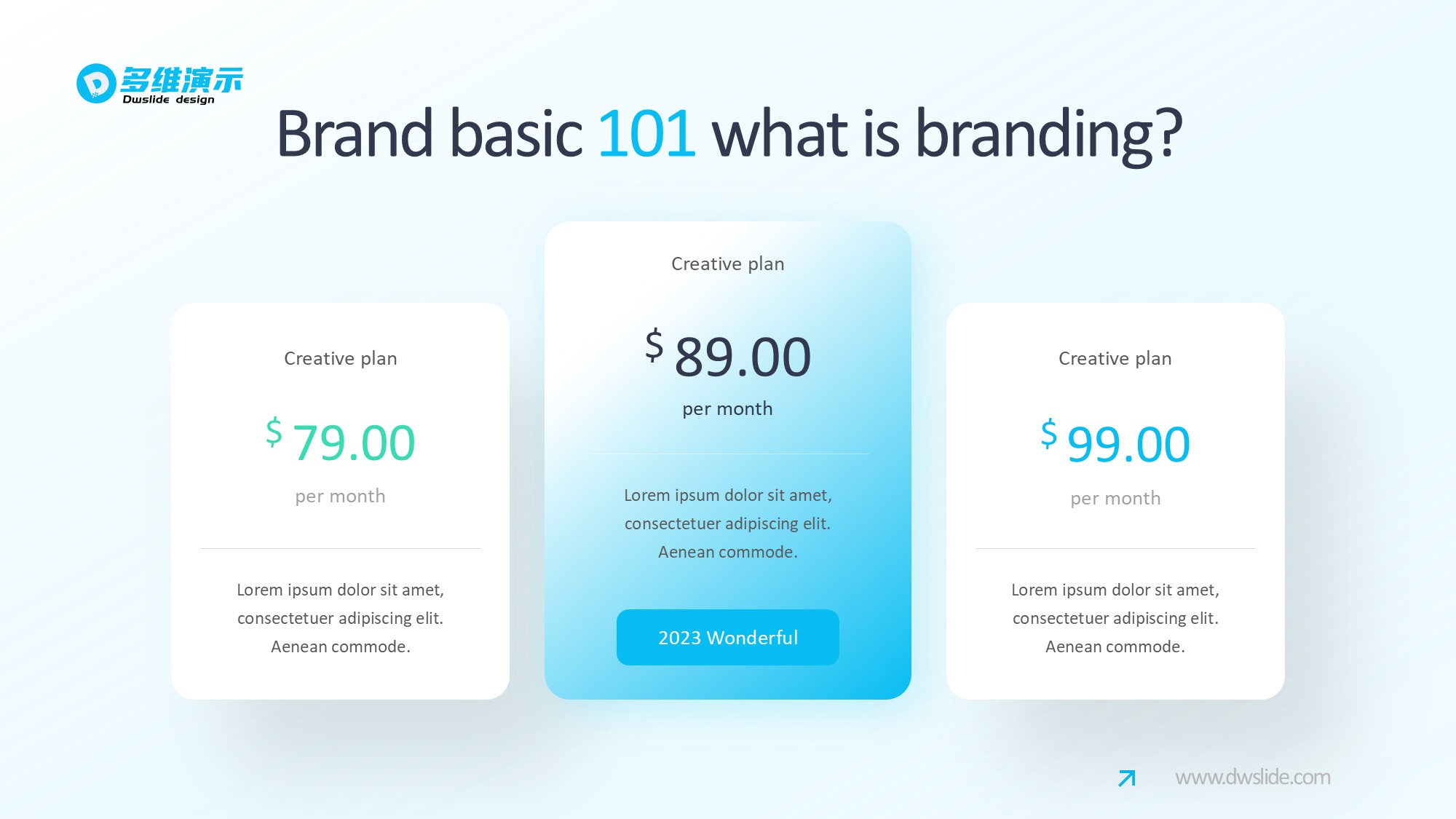 多维演示
Dwslide design

Brand basic 101 what is branding?

Creative plan

$ 79.00

per month

Lorem ipsum dolor sit amet, consectetuer adipiscing elit. Aenean commode.

Creative plan

$ 89.00

per month

Lorem ipsum dolor sit amet, consectetuer adipiscing elit. Aenean commode.

2023 Wonderful

Creative plan

$ 99.00

per month

Lorem ipsum dolor sit amet, consectetuer adipiscing elit. Aenean commode.

www.dwslide.com